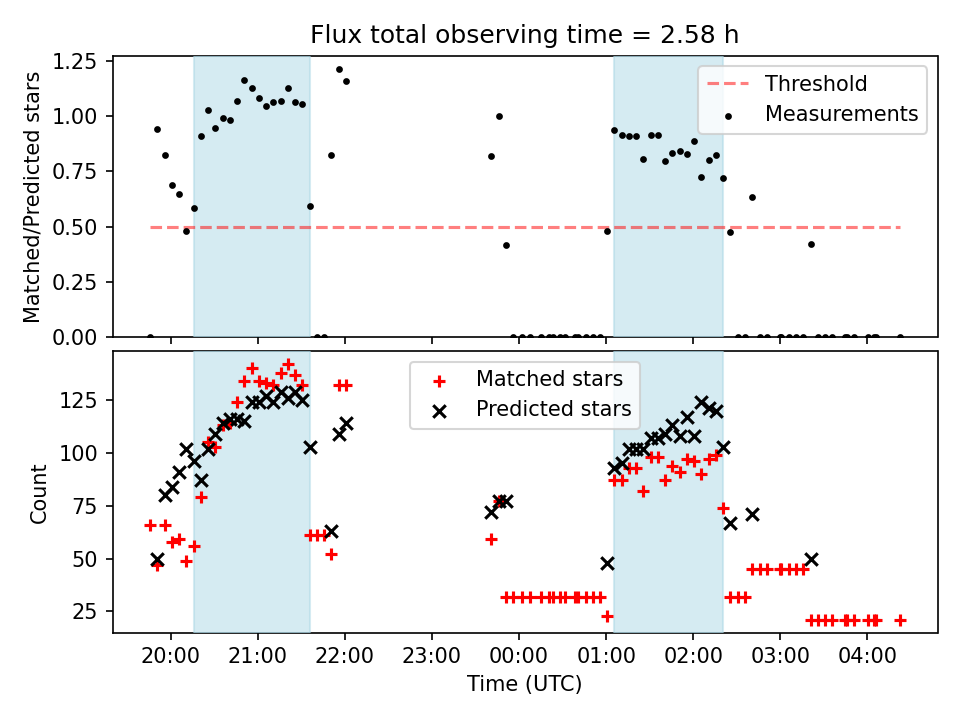 Flux total observing time = 2.58 h

Matched/Predicted stars

1.25
1.00
0.75
0.50
0.25
0.00

Threshold
Measurements

Count

125
100
75
50
25

Matched stars
Predicted stars

20:00 21:00 22:00 23:00 00:00 01:00 02:00 03:00 04:00

Time (UTC)